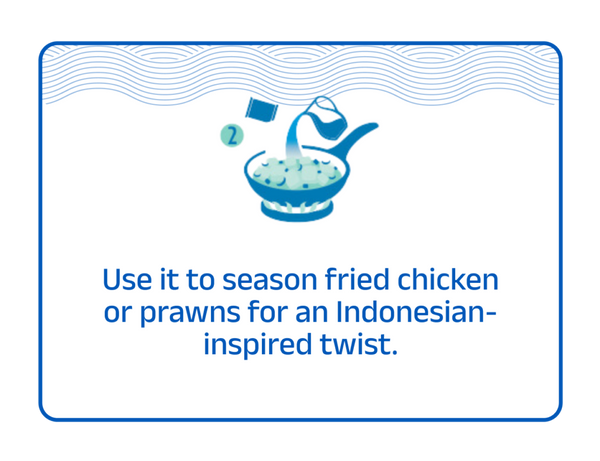 2

Use it to season fried chicken or prawns for an Indonesian-inspired twist.